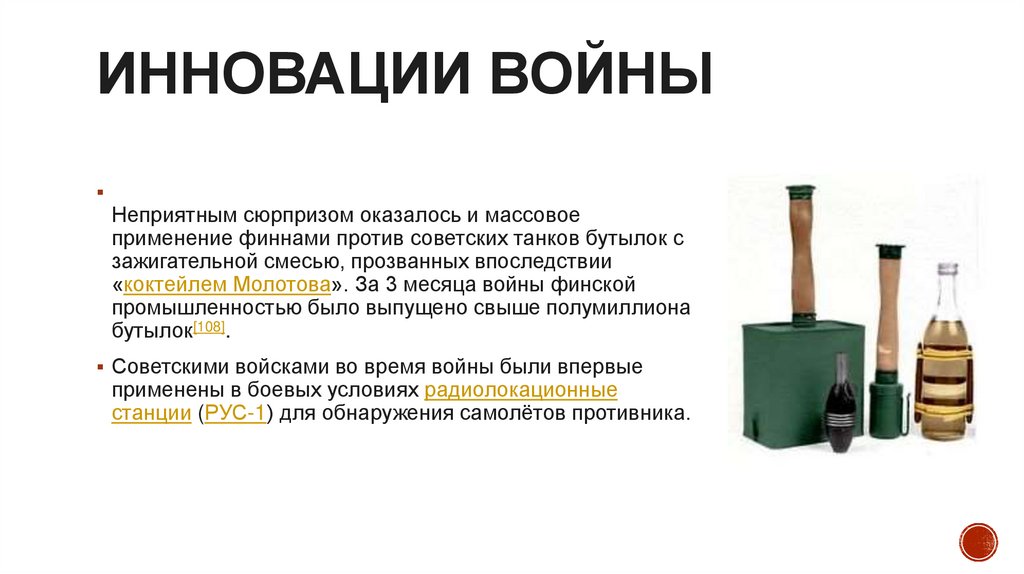 ИННОВАЦИИ ВОЙНЫ

Неприятным сюрпризом оказалось и массовое применение финнами против советских танков бутылок с зажигательной смесью, прозванных впоследствии «коктейлем Молотова». За 3 месяца войны финской промышленностью было выпущено свыше полумиллиона бутылок[108].

Советскими войсками во время войны были впервые применены в боевых условиях радиолокационные станции (РУС-1) для обнаружения самолётов противника.